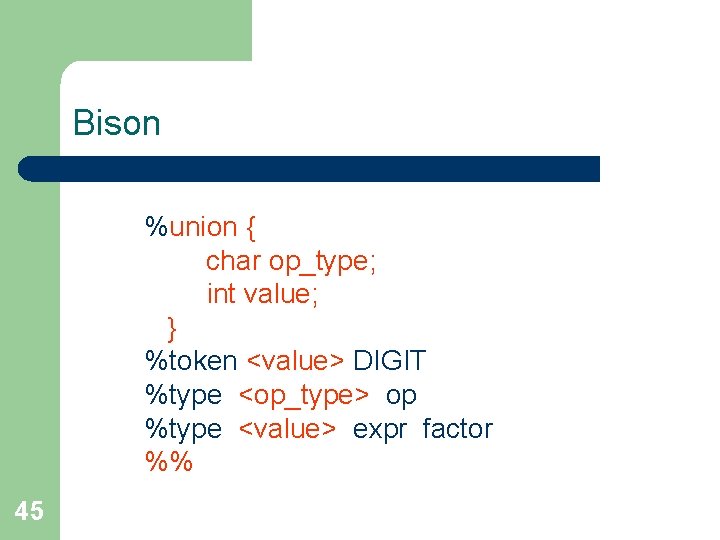 Bison

%union {
char op_type;
int value;
}
%token <value> DIGIT
%type <op_type> op
%type <value> expr factor
%%

45